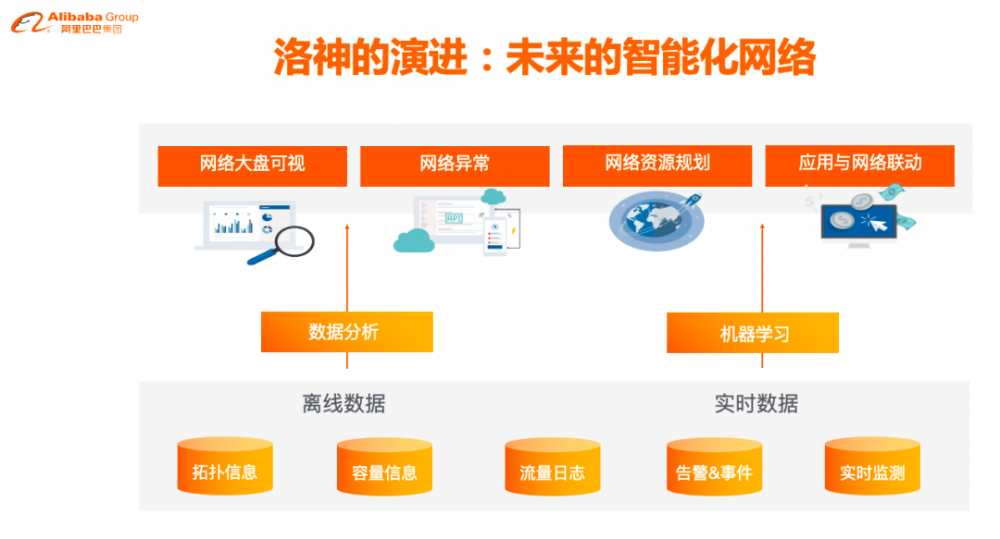 Alibaba Group
阿里巴巴集团

洛神的演进：未来的智能化网络

网络大盘可视

网络异常

网络资源规划

应用与网络联动

API

数据分析

机器学习

离线数据

实时数据

拓扑信息

容量信息

流量日志

告警&事件

实时监测